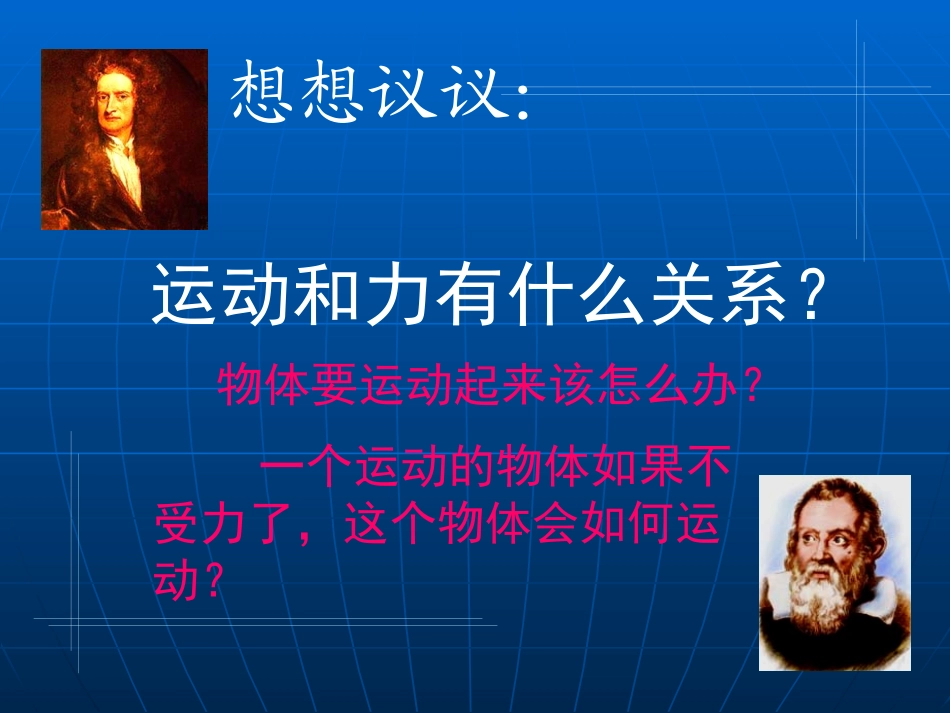 想想议议:

运动和力有什么关系?

物体要运动起来该怎么办?

一个运动的物体如果不受力了，这个物体会如何运动?